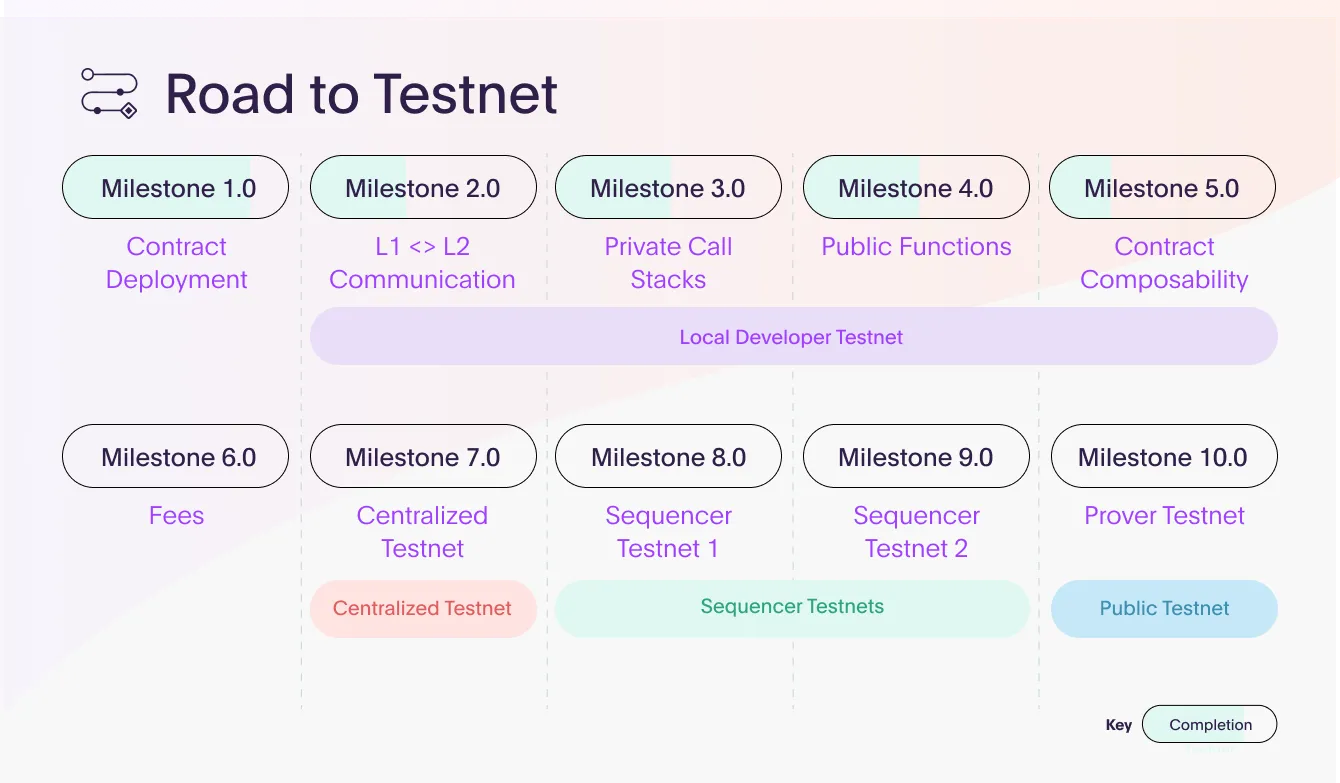 Road to Testnet

Milestone 1.0
Contract Deployment

Milestone 2.0
L1 <> L2 Communication

Milestone 3.0
Private Call Stacks

Milestone 4.0
Public Functions

Milestone 5.0
Contract Composability

Local Developer Testnet

Milestone 6.0
Fees

Milestone 7.0
Centralized Testnet

Milestone 8.0
Sequencer Testnet 1

Milestone 9.0
Sequencer Testnet 2

Milestone 10.0
Prover Testnet

Centralized Testnet

Sequencer Testnets

Public Testnet

Key Completion